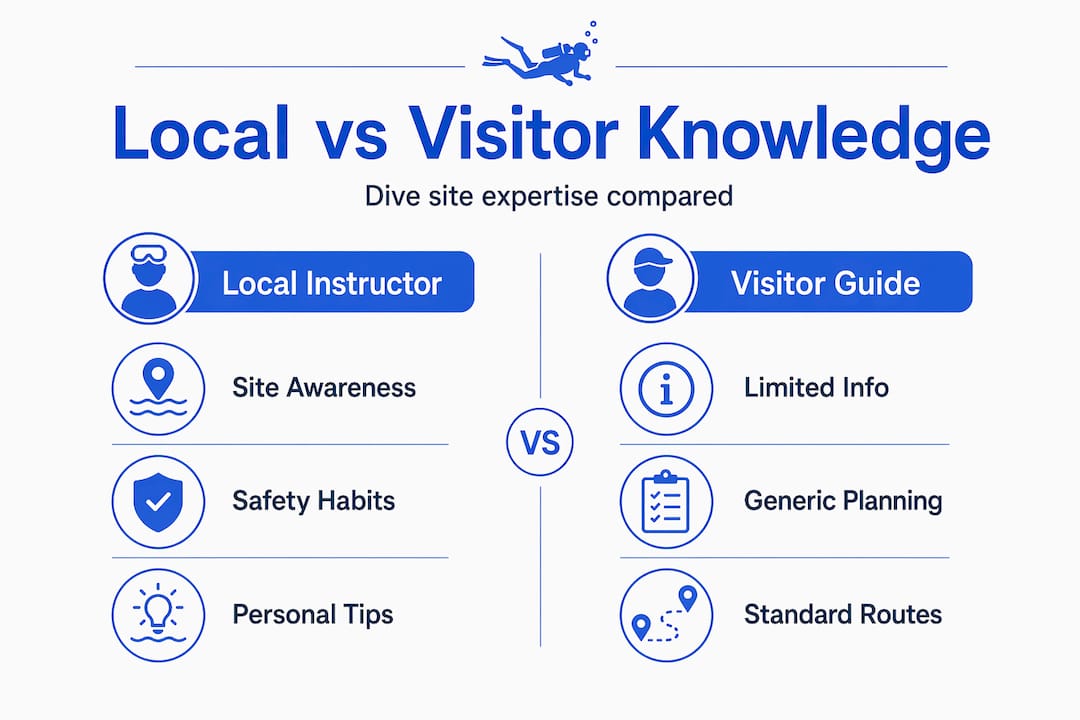 Local vs Visitor Knowledge

Dive site expertise compared

Local Instructor

Site Awareness

Safety Habits

Personal Tips

VS

Visitor Guide

Limited Info

Generic Planning

Standard Routes